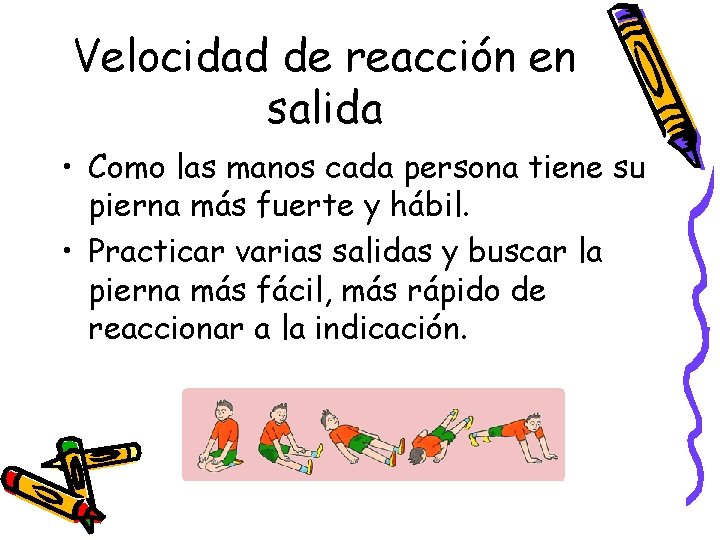 Velocidad de reacción en salida

• Como las manos cada persona tiene su pierna más fuerte y hábil.

• Practicar varias salidas y buscar la pierna más fácil, más rápido de reaccionar a la indicación.